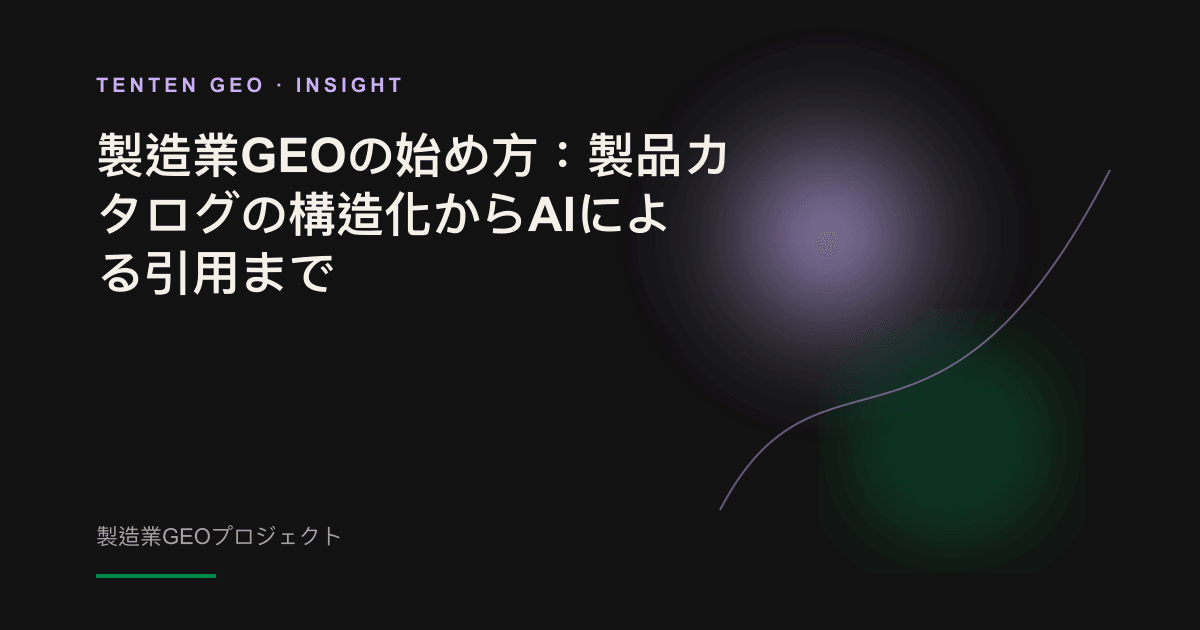 TENTEN GEO · INSIGHT

製造業GEOの始め方：製品カタログの構造化からAIによる引用まで

製造業GEOプロジェクト